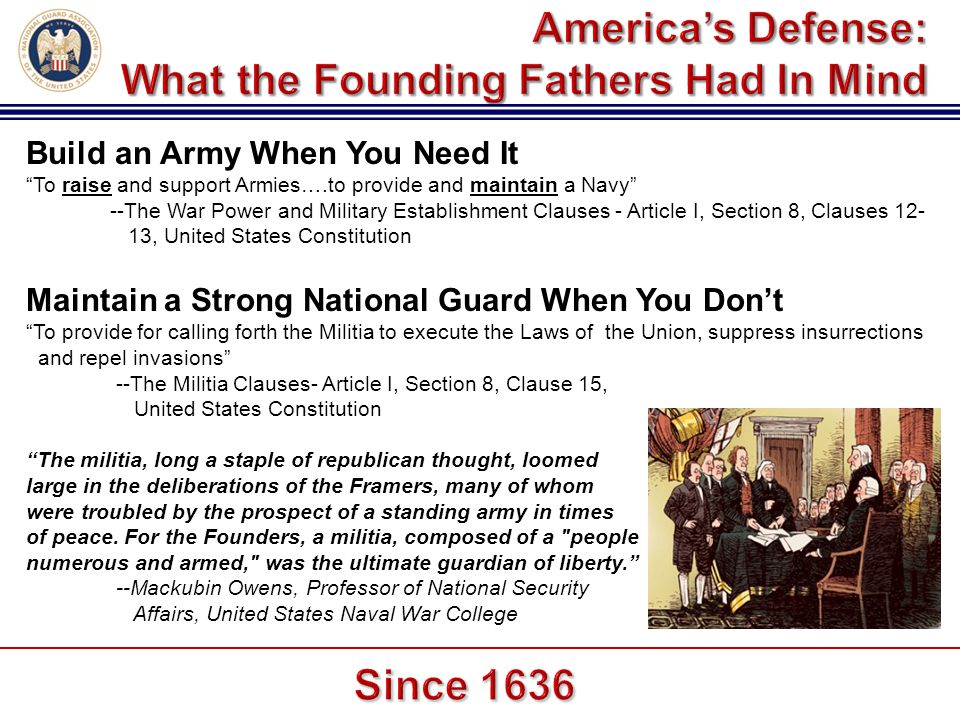 NATIONAL GUARD ASSOCIATION OF THE UNITED STATES

America's Defense: What the Founding Fathers Had In Mind

Build an Army When You Need It
"To raise and support Armies….to provide and maintain a Navy"
--The War Power and Military Establishment Clauses - Article I, Section 8, Clauses 12-13, United States Constitution

Maintain a Strong National Guard When You Don't
"To provide for calling forth the Militia to execute the Laws of the Union, suppress insurrections and repel invasions"
--The Militia Clauses- Article I, Section 8, Clause 15, United States Constitution

"The militia, long a staple of republican thought, loomed large in the deliberations of the Framers, many of whom were troubled by the prospect of a standing army in times of peace. For the Founders, a militia, composed of a "people numerous and armed," was the ultimate guardian of liberty."
--Mackubin Owens, Professor of National Security Affairs, United States Naval War College

Since 1636